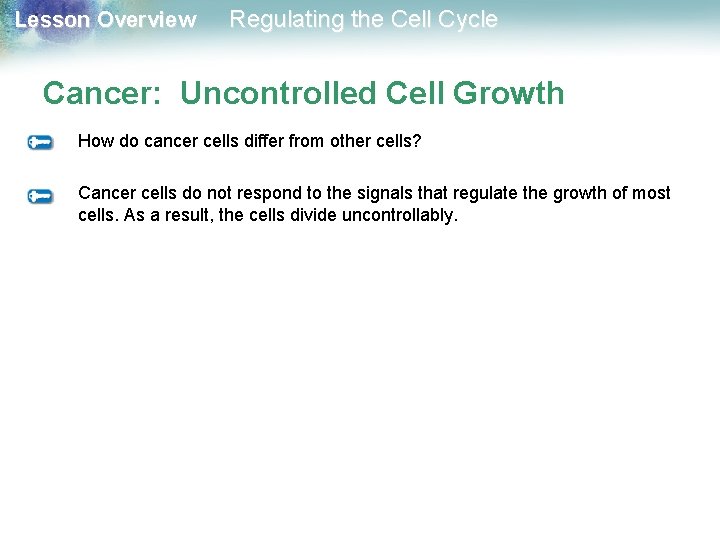 Lesson Overview Regulating the Cell Cycle

Cancer: Uncontrolled Cell Growth

How do cancer cells differ from other cells?

Cancer cells do not respond to the signals that regulate the growth of most cells. As a result, the cells divide uncontrollably.